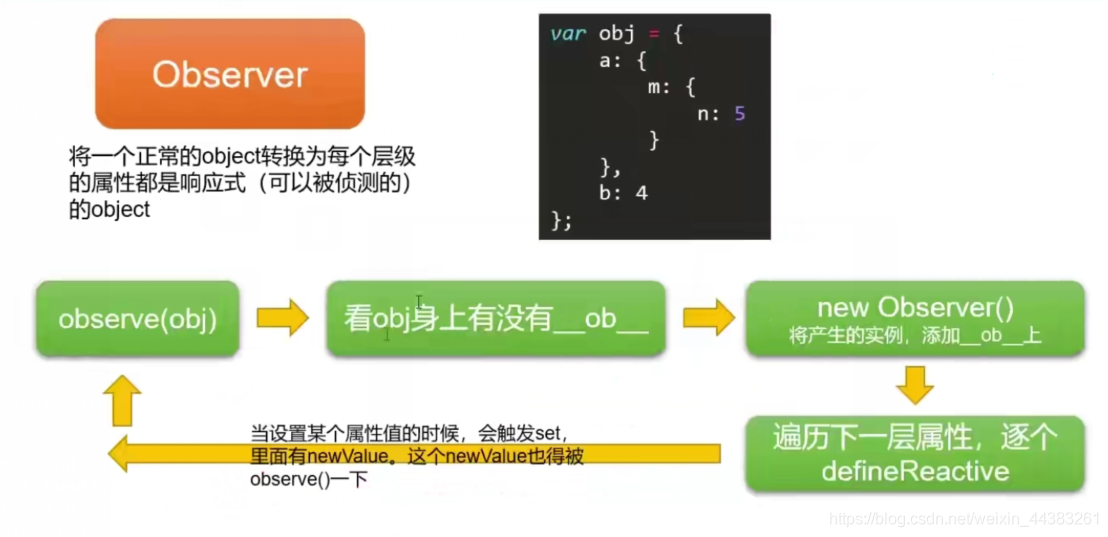 Observer

将一个正常的object转换为每个层级的属性都是响应式（可以被侦测的）的object

var obj = {
    a: {
        m: {
            n: 5
        }
    },
    b: 4
};

observe(obj)

看obj身上有没有__ob__

new Observer()
将产生的实例，添加__ob__上

遍历下一层属性，逐个defineReactive

当设置某个属性值的时候，会触发set，里面有newValue。这个newValue也得被observe()一下

https://blog.csdn.net/weixin_44383261